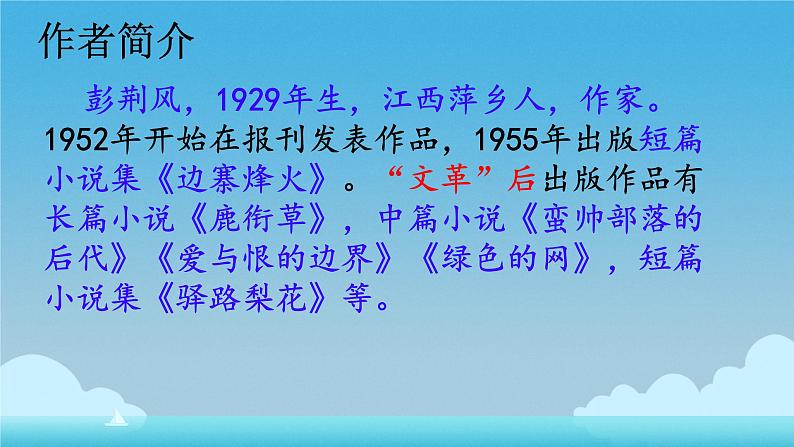 作者简介

彭荆风，1929年生，江西萍乡人，作家。1952年开始在报刊发表作品，1955年出版短篇小说集《边寨烽火》。“文革”后出版作品有长篇小说《鹿衔草》，中篇小说《蛮帅部落的后代》《爱与恨的边界》《绿色的网》，短篇小说集《驿路梨花》等。